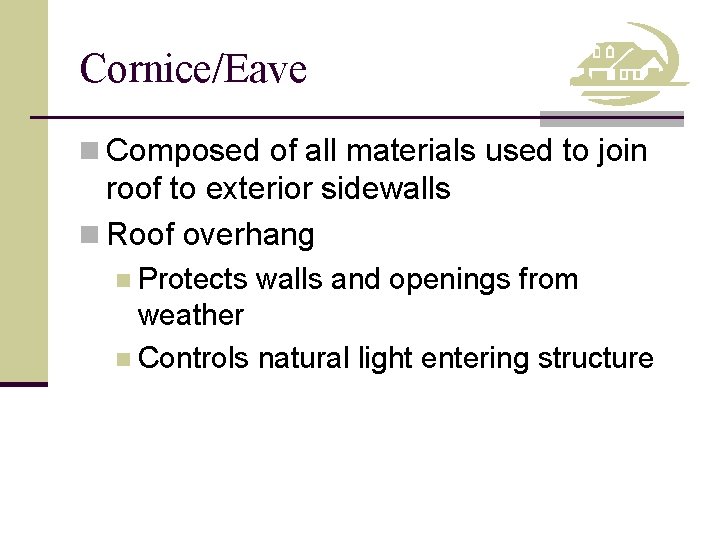 Cornice/Eave

Composed of all materials used to join roof to exterior sidewalls

Roof overhang

Protects walls and openings from weather

Controls natural light entering structure